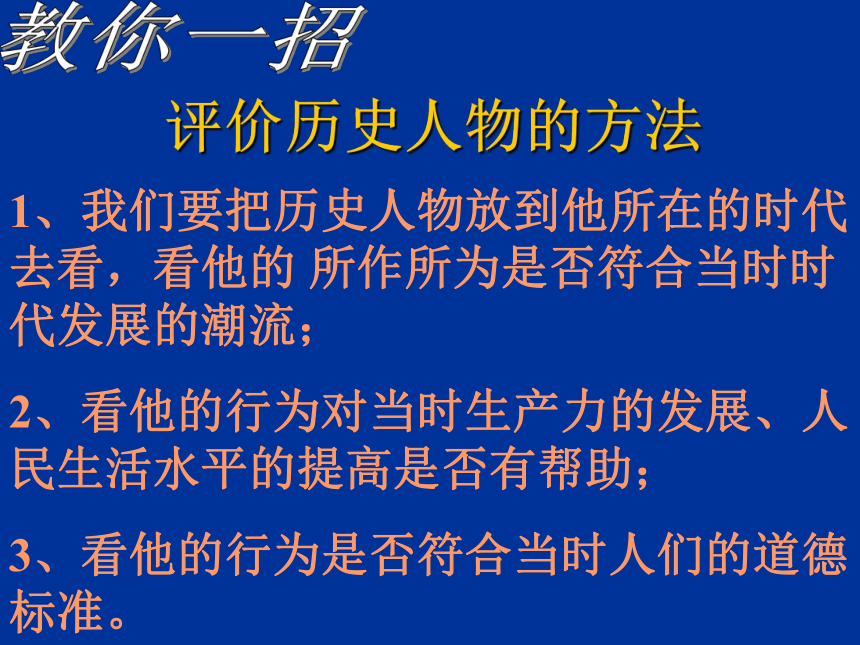 教你一招

评价历史人物的方法

1、我们要把历史人物放到他所在的时代去看，看他的 所作所为是否符合当时时代发展的潮流；

2、看他的行为对当时生产力的发展、人民生活水平的提高是否有帮助；

3、看他的行为是否符合当时人们的道德标准。